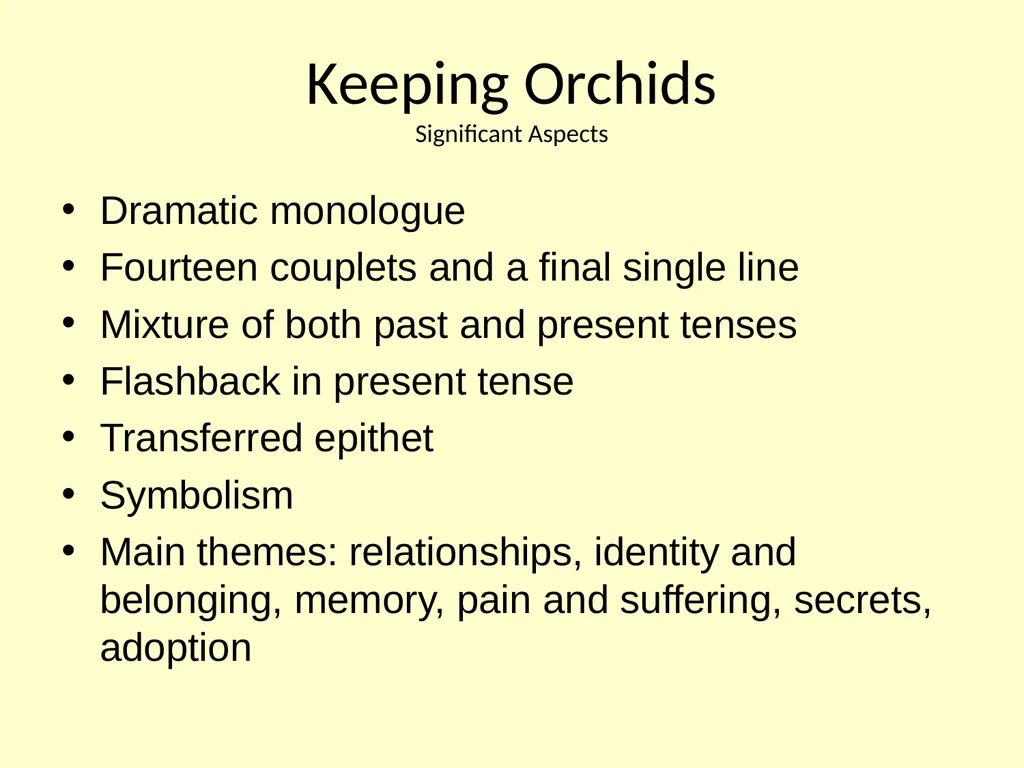 Keeping Orchids
Significant Aspects

• Dramatic monologue
• Fourteen couplets and a final single line
• Mixture of both past and present tenses
• Flashback in present tense
• Transferred epithet
• Symbolism
• Main themes: relationships, identity and belonging, memory, pain and suffering, secrets, adoption